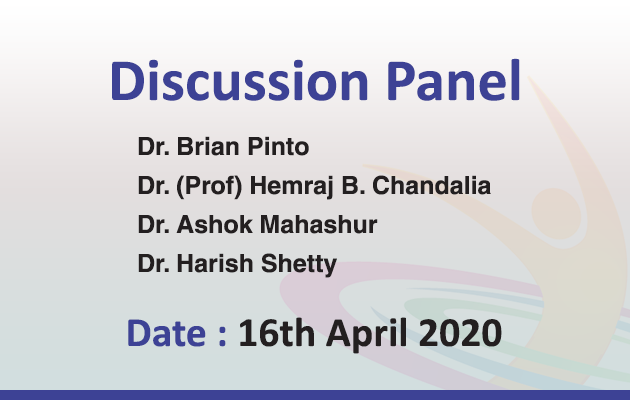 Discussion Panel

Dr. Brian Pinto
Dr. (Prof) Hemraj B. Chandalia
Dr. Ashok Mahashur
Dr. Harish Shetty

Date : 16th April 2020